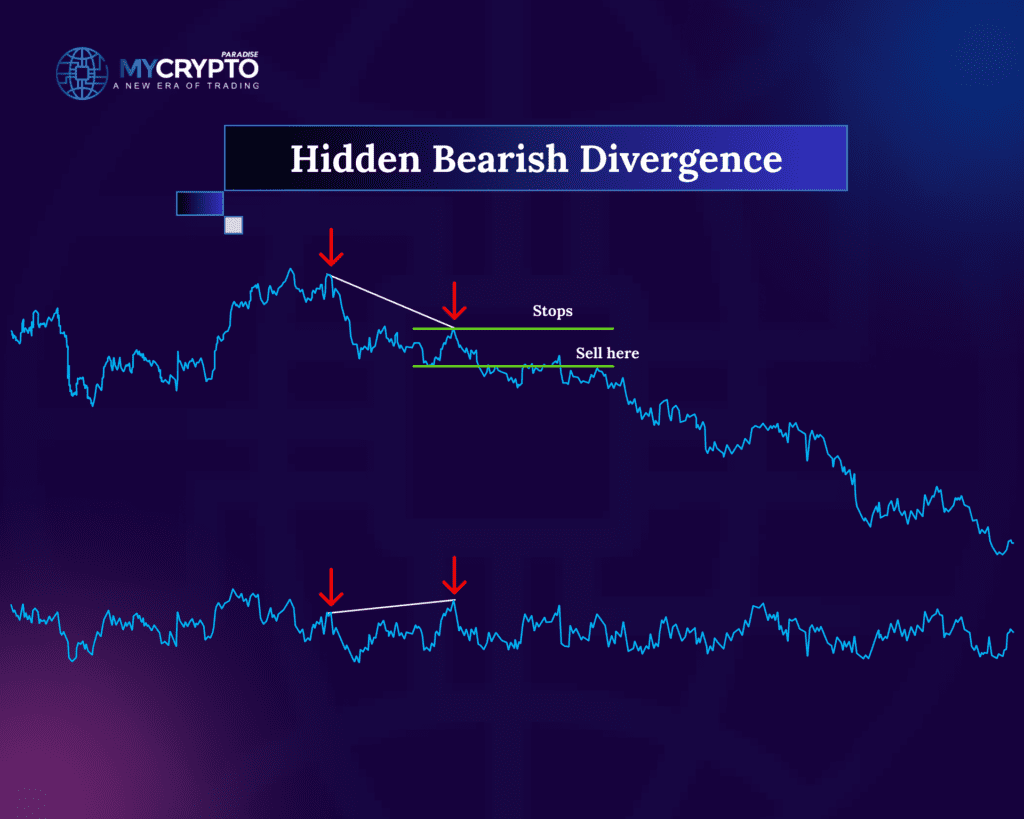 MYCRYPTO PARADISE
A NEW ERA OF TRADING

Hidden Bearish Divergence

Stops

Sell here